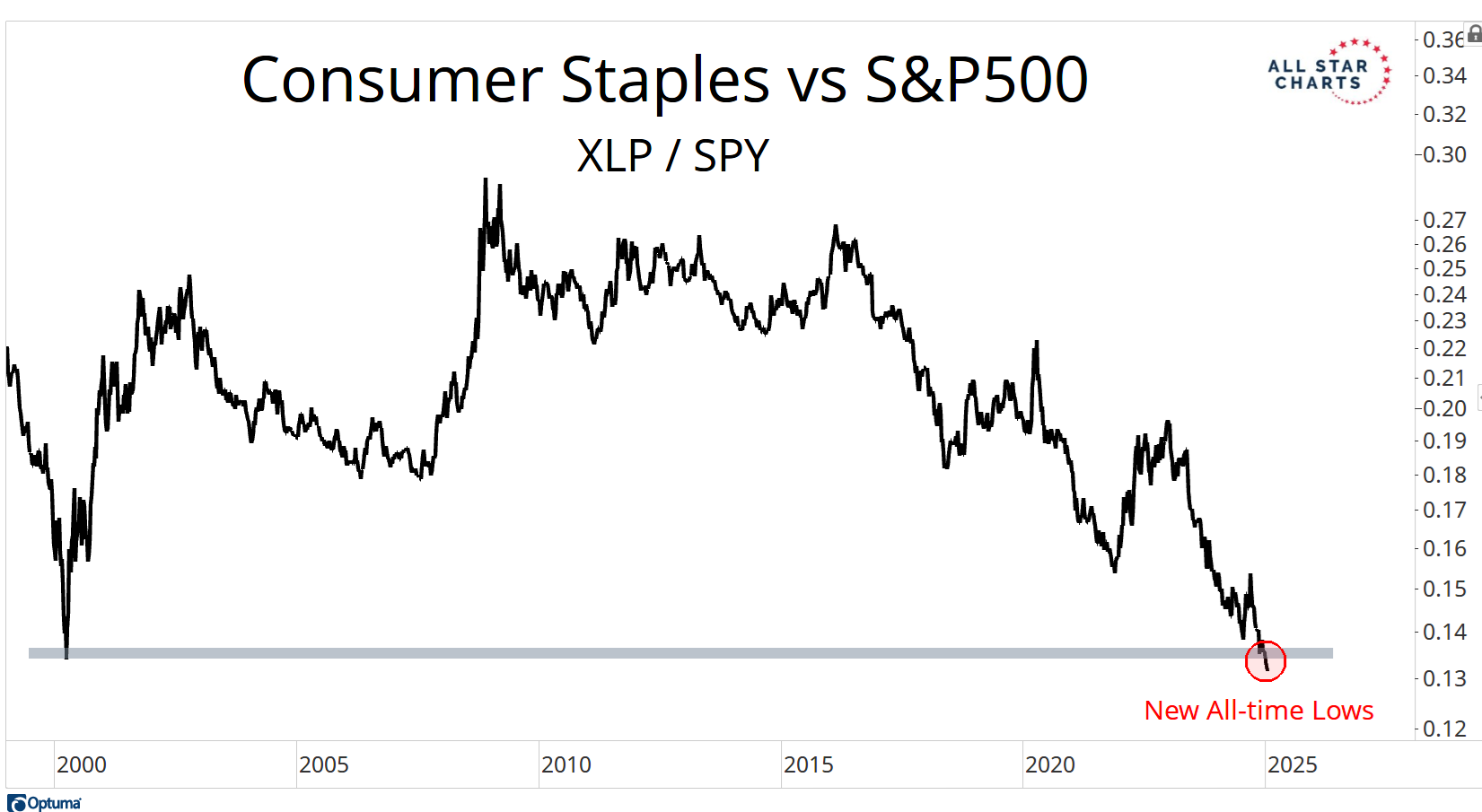 Consumer Staples vs S&P500

XLP / SPY

ALL STAR CHARTS

0.36
0.34
0.32
0.30
0.27
0.26
0.25
0.24
0.23
0.22
0.21
0.20
0.19
0.18
0.17
0.16
0.15
0.14
0.13
0.12

New All-time Lows

2000
2005
2010
2015
2020
2025

Optuma